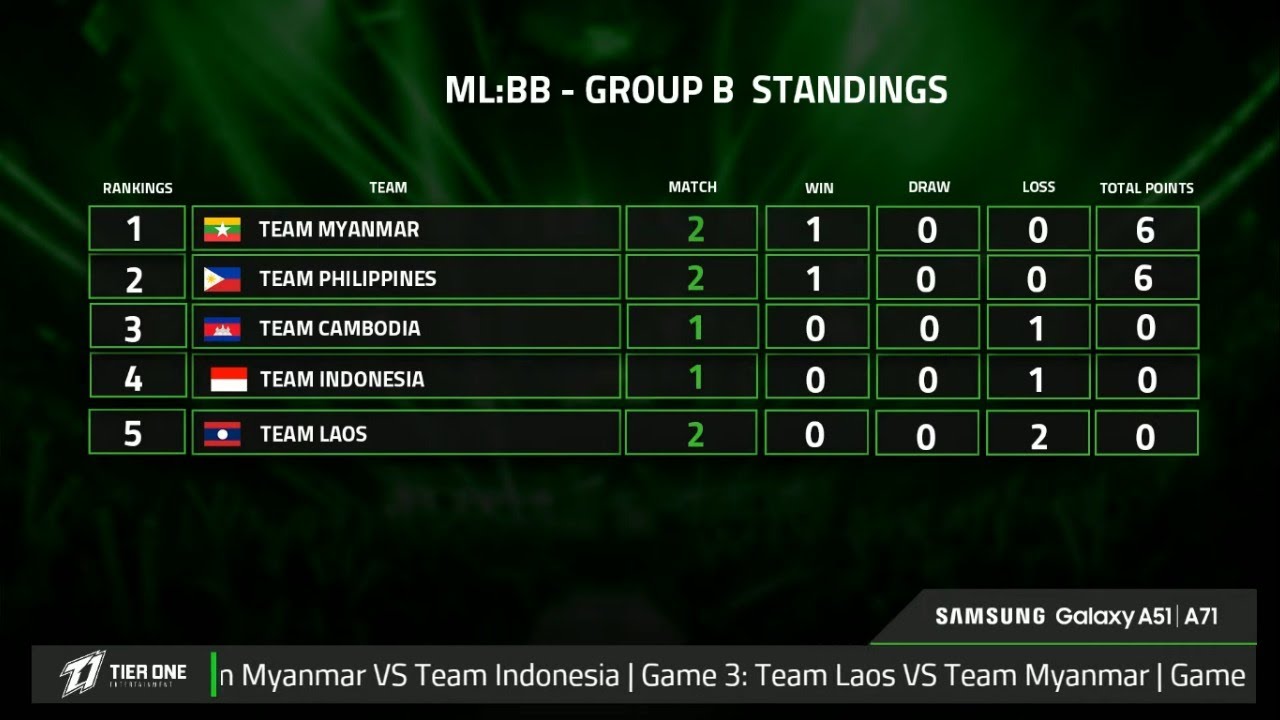 ML:BB - GROUP B STANDINGS

| RANKINGS | TEAM | MATCH | WIN | DRAW | LOSS | TOTAL POINTS |
|---|---|---|---|---|---|---|
| 1 | TEAM MYANMAR | 2 | 1 | 0 | 0 | 6 |
| 2 | TEAM PHILIPPINES | 2 | 1 | 0 | 0 | 6 |
| 3 | TEAM CAMBODIA | 1 | 0 | 0 | 1 | 0 |
| 4 | TEAM INDONESIA | 1 | 0 | 0 | 1 | 0 |
| 5 | TEAM LAOS | 2 | 0 | 0 | 2 | 0 |

SAMSUNG Galaxy A51 | A71

T1 TIER ONE ENTERTAINMENT

n Myanmar VS Team Indonesia | Game 3: Team Laos VS Team Myanmar | Game